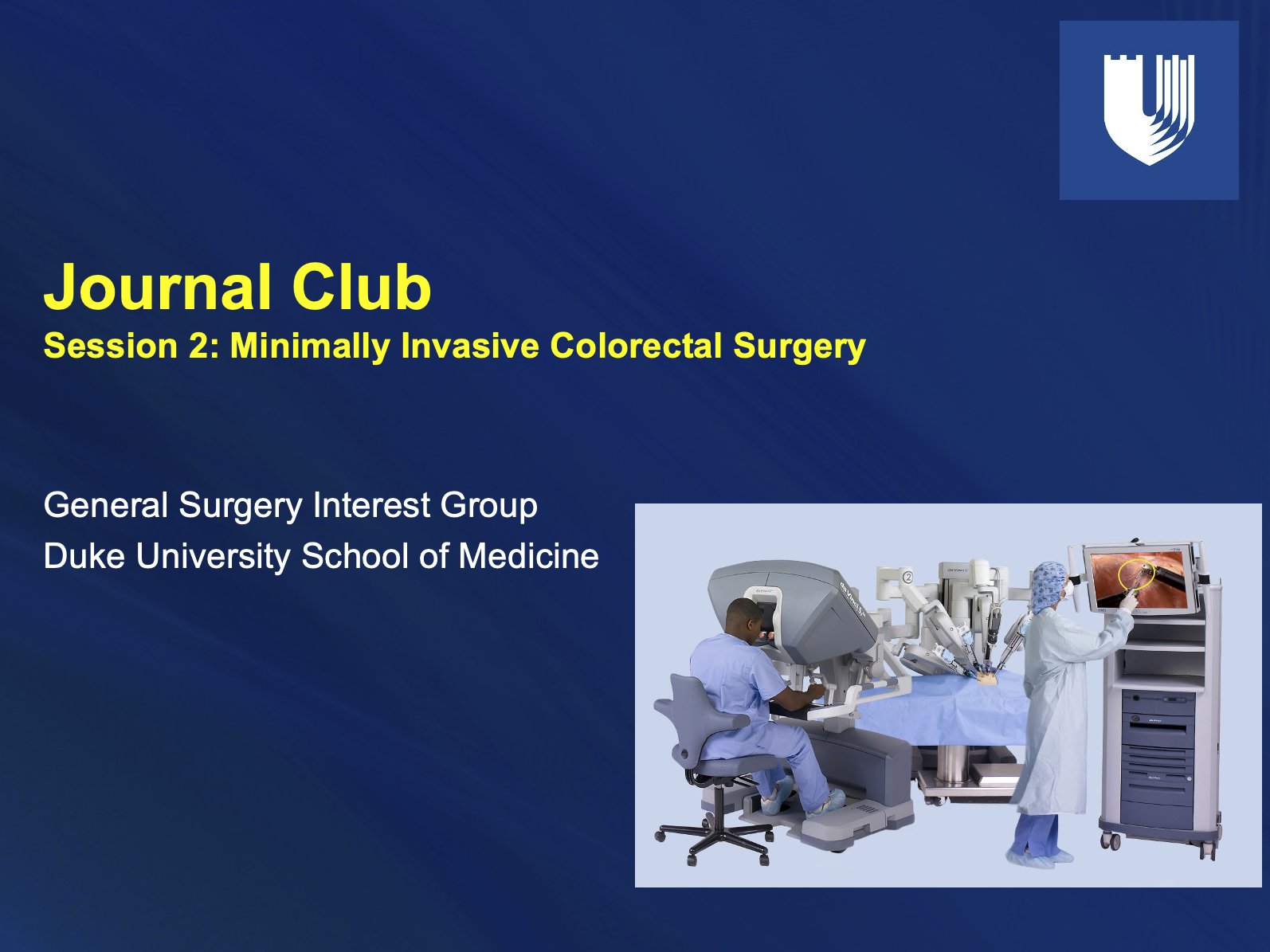 Journal Club
Session 2: Minimally Invasive Colorectal Surgery

General Surgery Interest Group
Duke University School of Medicine